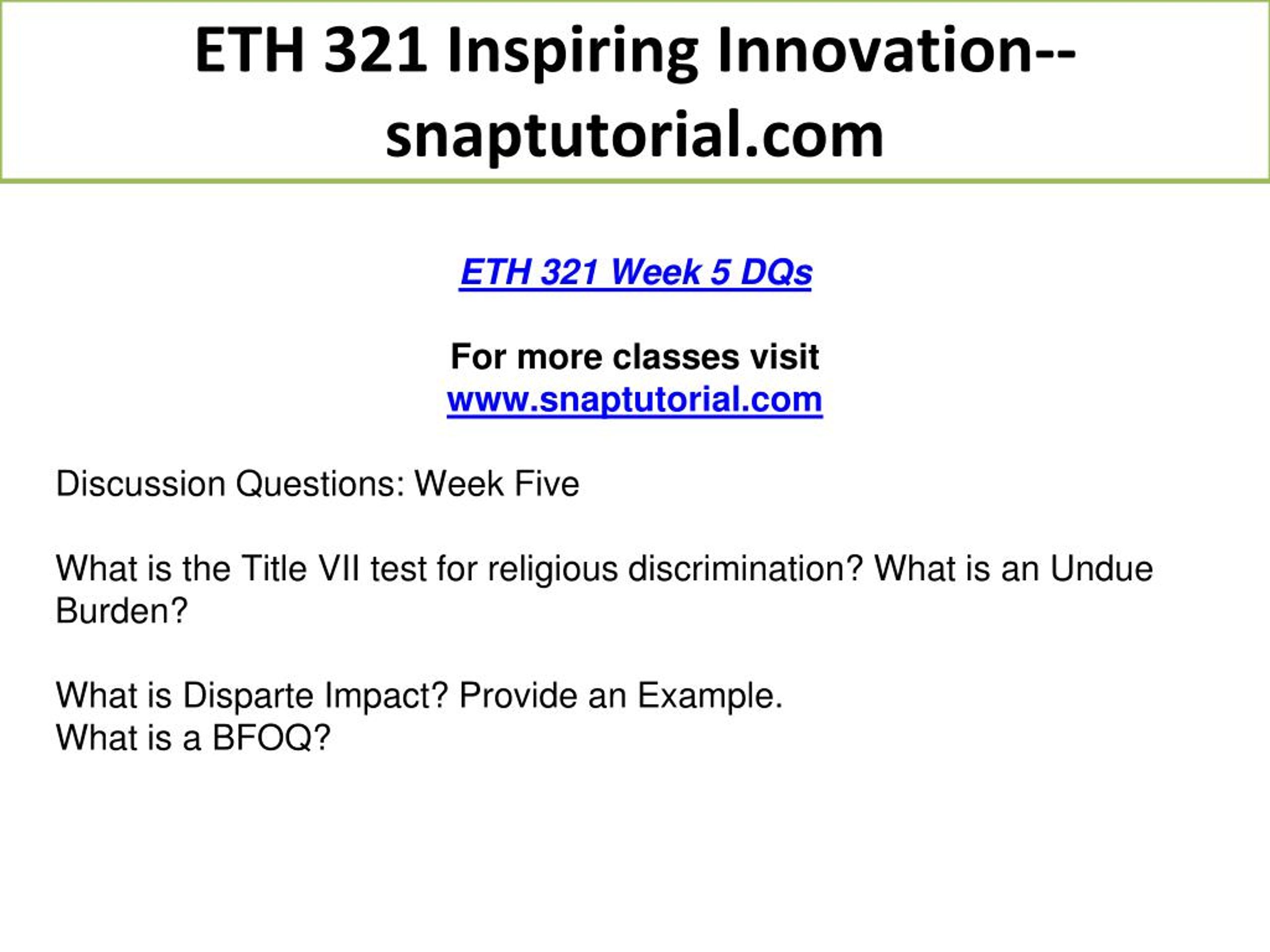 ETH 321 Inspiring Innovation--snaptutorial.com

ETH 321 Week 5 DQs

For more classes visit
www.snaptutorial.com

Discussion Questions: Week Five

What is the Title VII test for religious discrimination? What is an Undue Burden?

What is Disparte Impact? Provide an Example.
What is a BFOQ?